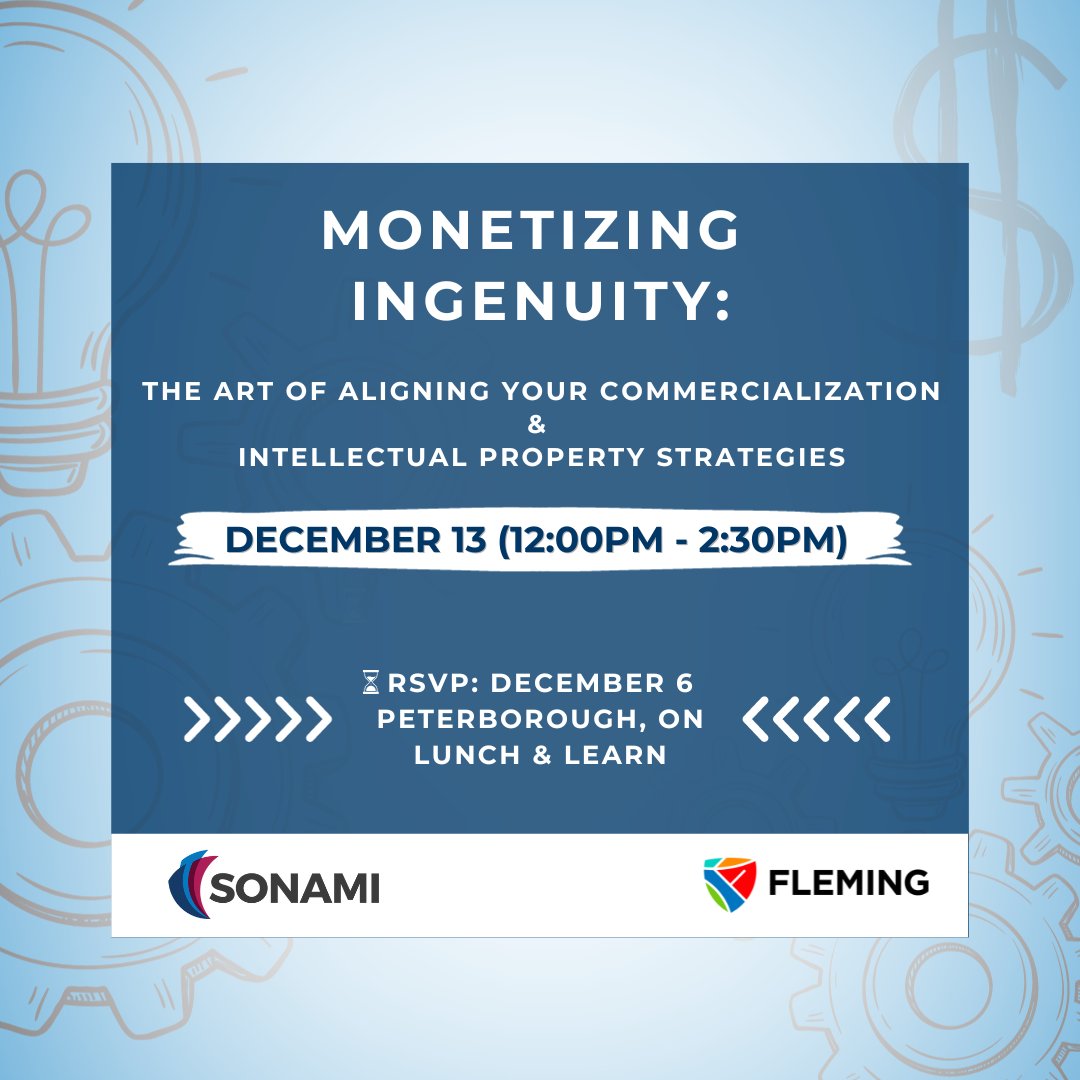 MONETIZING INGENUITY:

THE ART OF ALIGNING YOUR COMMERCIALIZATION & INTELLECTUAL PROPERTY STRATEGIES

DECEMBER 13 (12:00PM - 2:30PM)

⌛RSVP: DECEMBER 6
PETERBOROUGH, ON
LUNCH & LEARN

SONAMI

FLEMING